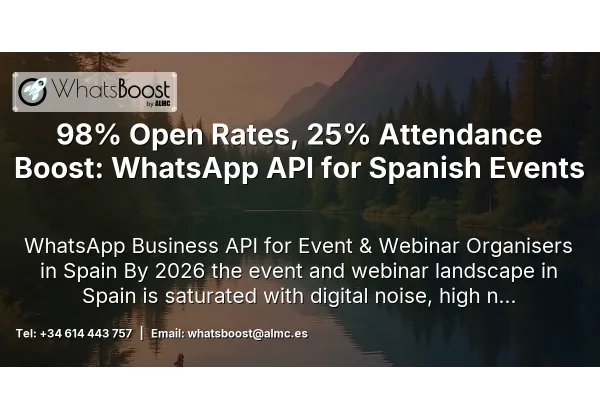 WhatsBoost
by ALMC

98% Open Rates, 25% Attendance Boost: WhatsApp API for Spanish Events

WhatsApp Business API for Event & Webinar Organisers in Spain By 2026 the event and webinar landscape in Spain is saturated with digital noise, high n...

Tel: +34 614 443 757 | Email: whatsboost@almc.es